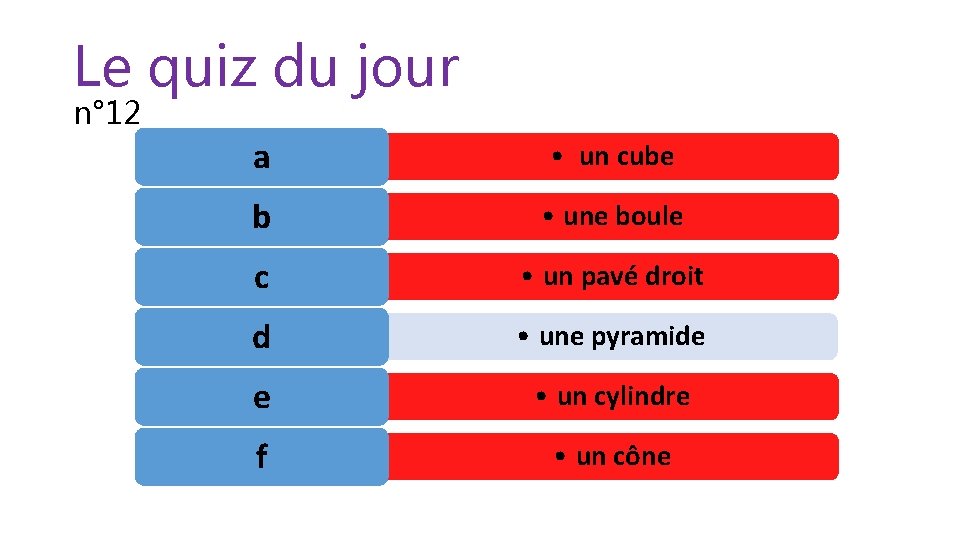 Le quiz du jour
n°12

a • un cube

b • une boule

c • un pavé droit

d • une pyramide

e • un cylindre

f • un cône